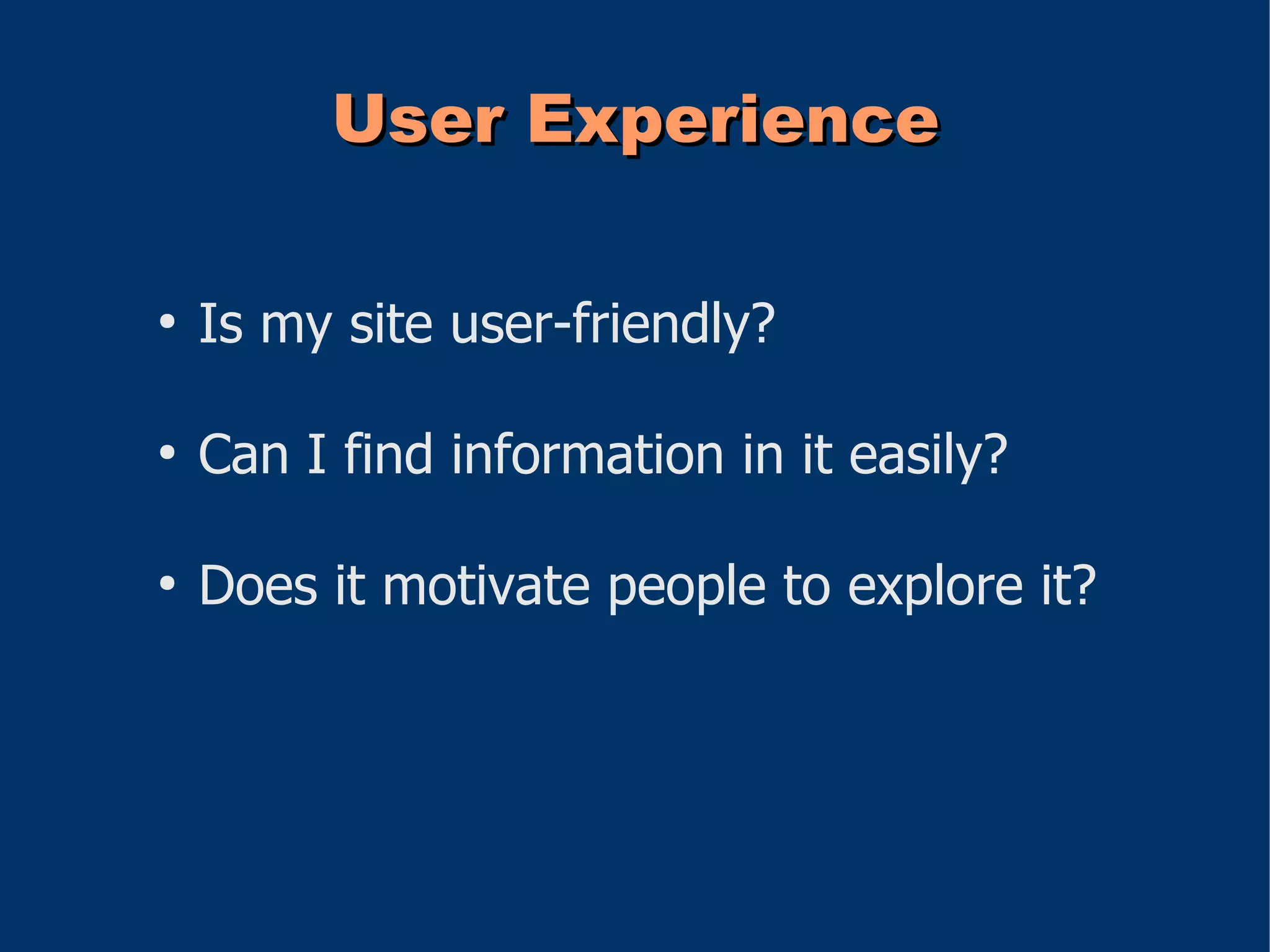 User Experience

• Is my site user-friendly?

• Can I find information in it easily?

• Does it motivate people to explore it?